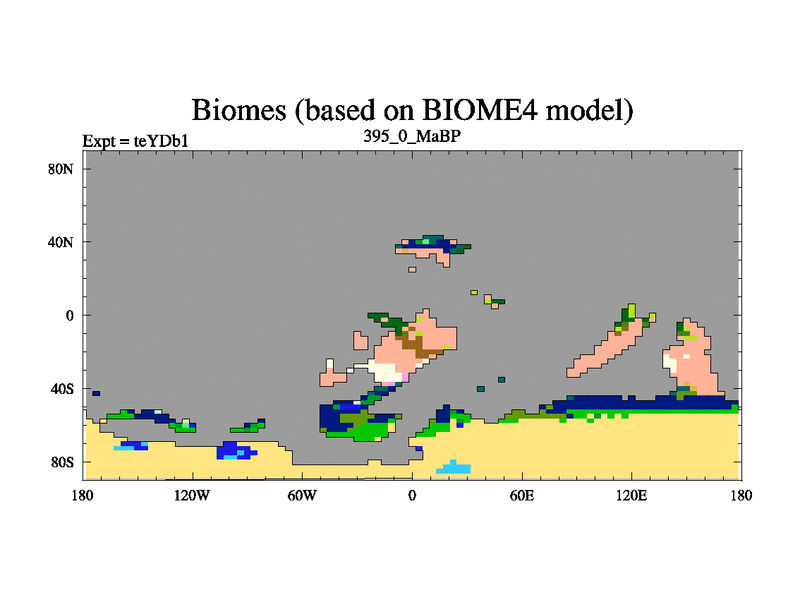 Biomes (based on BIOME4 model)

Expt = teYDb1

395_0_MaBP

80N
40N
0
40S
80S

180
120W
60W
0
60E
120E
180